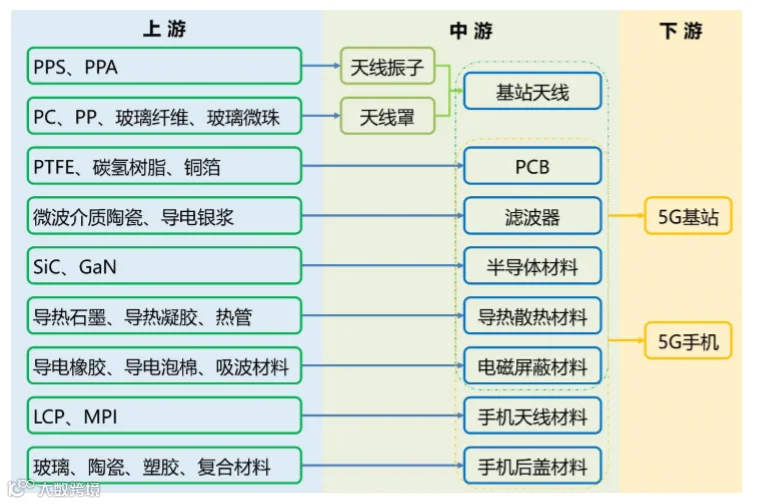 上游

PPS、PPA

PC、PP、玻璃纤维、玻璃微珠

PTFE、碳氢树脂、铜箔

微波介质陶瓷、导电银浆

SiC、GaN

导热石墨、导热凝胶、热管

导电橡胶、导电泡棉、吸波材料

LCP、MPI

玻璃、陶瓷、塑胶、复合材料

中游

天线振子

天线罩

基站天线

PCB

滤波器

半导体材料

导热散热材料

电磁屏蔽材料

手机天线材料

手机后盖材料

下游

5G基站

5G手机

大数跨境